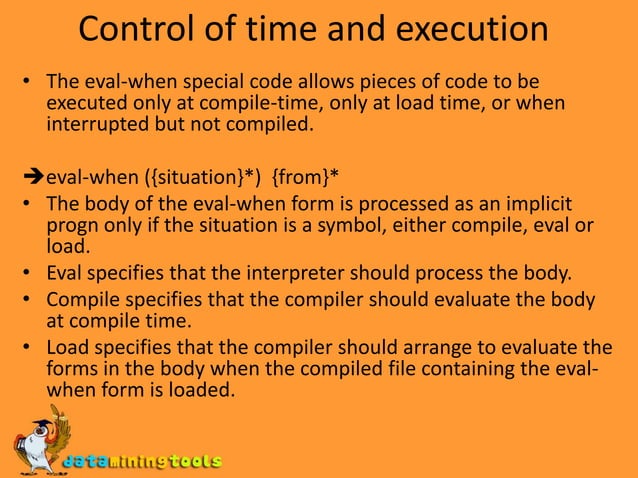 Control of time and execution

• The eval-when special code allows pieces of code to be executed only at compile-time, only at load time, or when interrupted but not compiled.

➔eval-when ({situation}*) {from}*

• The body of the eval-when form is processed as an implicit progn only if the situation is a symbol, either compile, eval or load.
• Eval specifies that the interpreter should process the body.
• Compile specifies that the compiler should evaluate the body at compile time.
• Load specifies that the compiler should arrange to evaluate the forms in the body when the compiled file containing the eval-when form is loaded.

dataminingtools